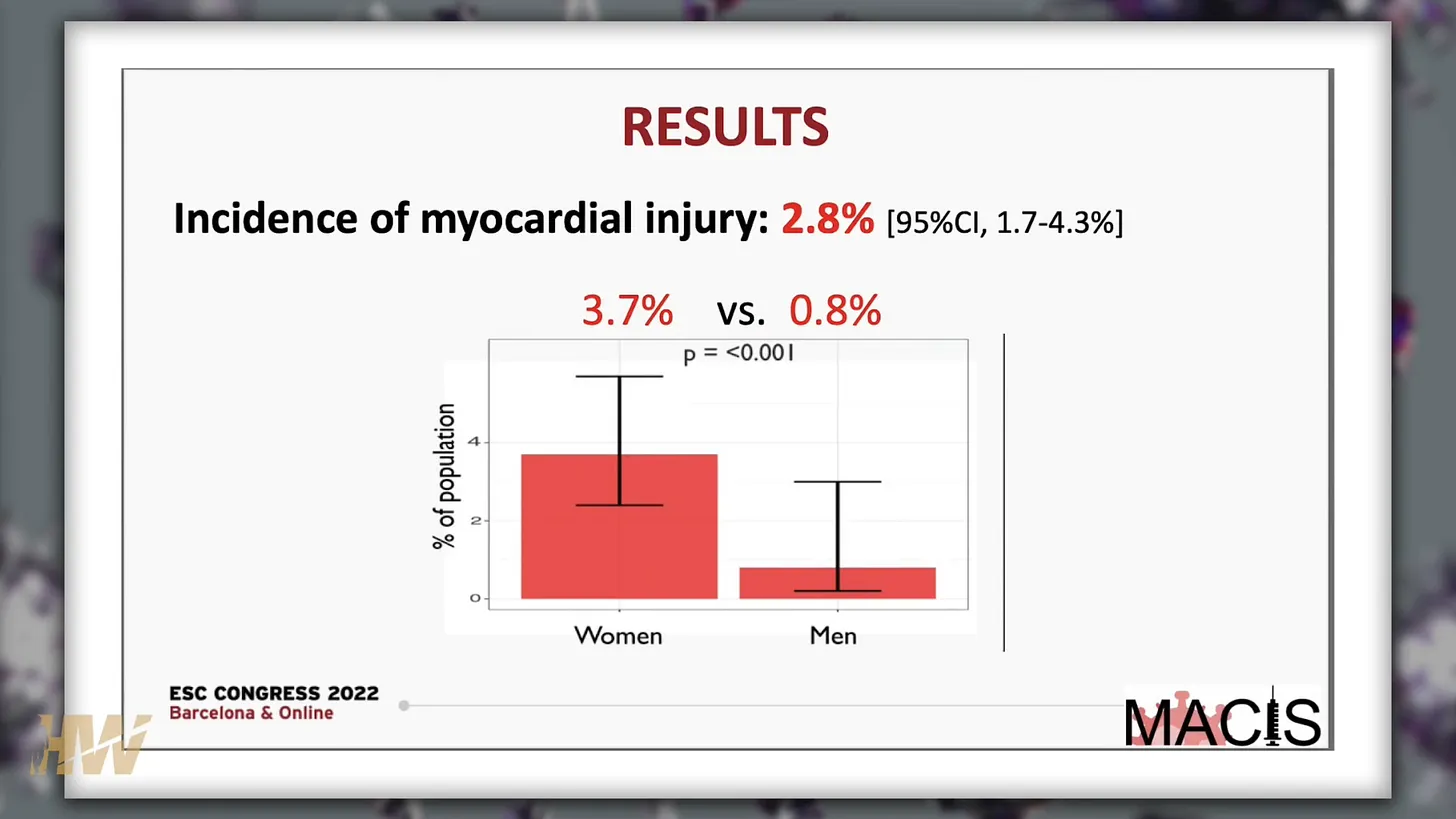 RESULTS

Incidence of myocardial injury: 2.8% [95%CI, 1.7-4.3%]

3.7% vs. 0.8%

p = <0.001

% of population

4
2
0

Women Men

ESC CONGRESS 2022
Barcelona & Online

HW

MACIS